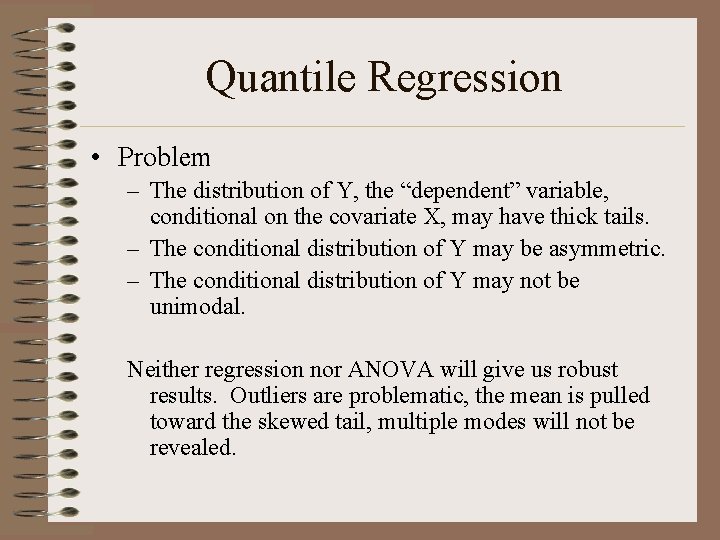 Quantile Regression

• Problem
– The distribution of Y, the “dependent” variable, conditional on the covariate X, may have thick tails.
– The conditional distribution of Y may be asymmetric.
– The conditional distribution of Y may not be unimodal.

Neither regression nor ANOVA will give us robust results. Outliers are problematic, the mean is pulled toward the skewed tail, multiple modes will not be revealed.